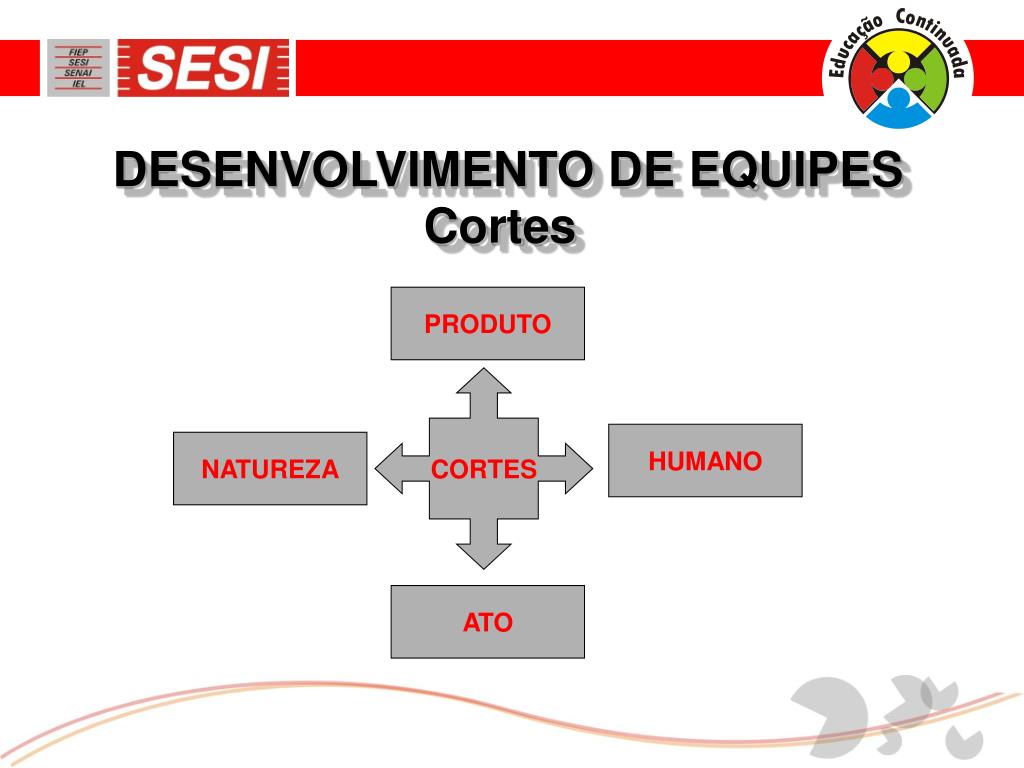 FIEP
SESI
SENAI
IEL

SESI

Educação Continuada

DESENVOLVIMENTO DE EQUIPES
Cortes

PRODUTO

NATUREZA

CORTES

HUMANO

ATO